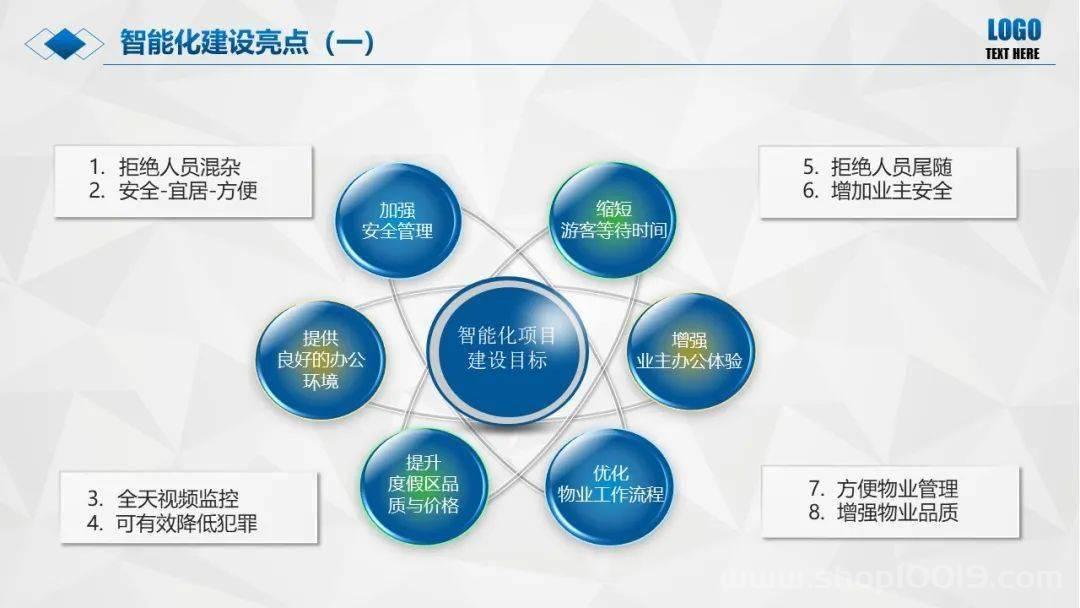 智能化建设亮点（一）

LOGO
TEXT HERE

1. 拒绝人员混杂
2. 安全-宜居-方便

5. 拒绝人员尾随
6. 增加业主安全

加强
安全管理

缩短
游客等待时间

提供
良好的办公
环境

智能化项目
建设目标

增强
业主办公体验

提升
度假区品
质与价格

优化
物业工作流程

3. 全天视频监控
4. 可有效降低犯罪

7. 方便物业管理
8. 增强物业品质

www.shop10019.com